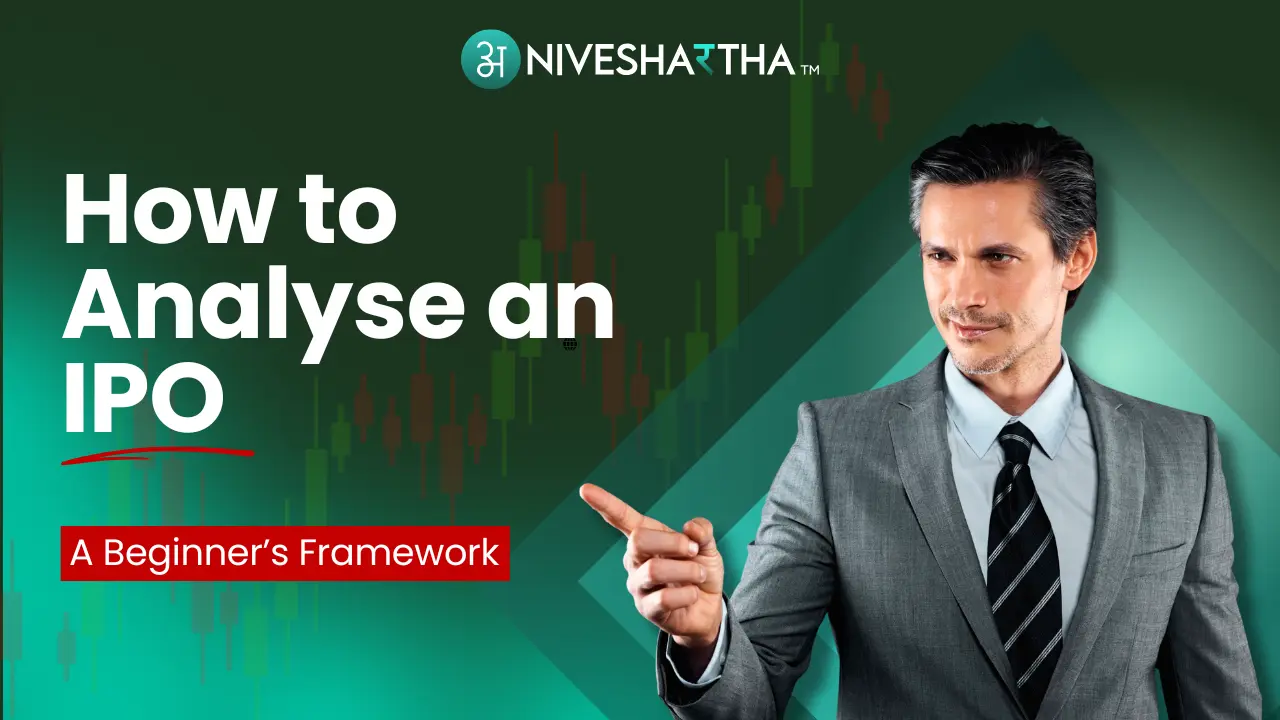 अ NIVESHARTHA™

How to Analyse an IPO

A Beginner's Framework